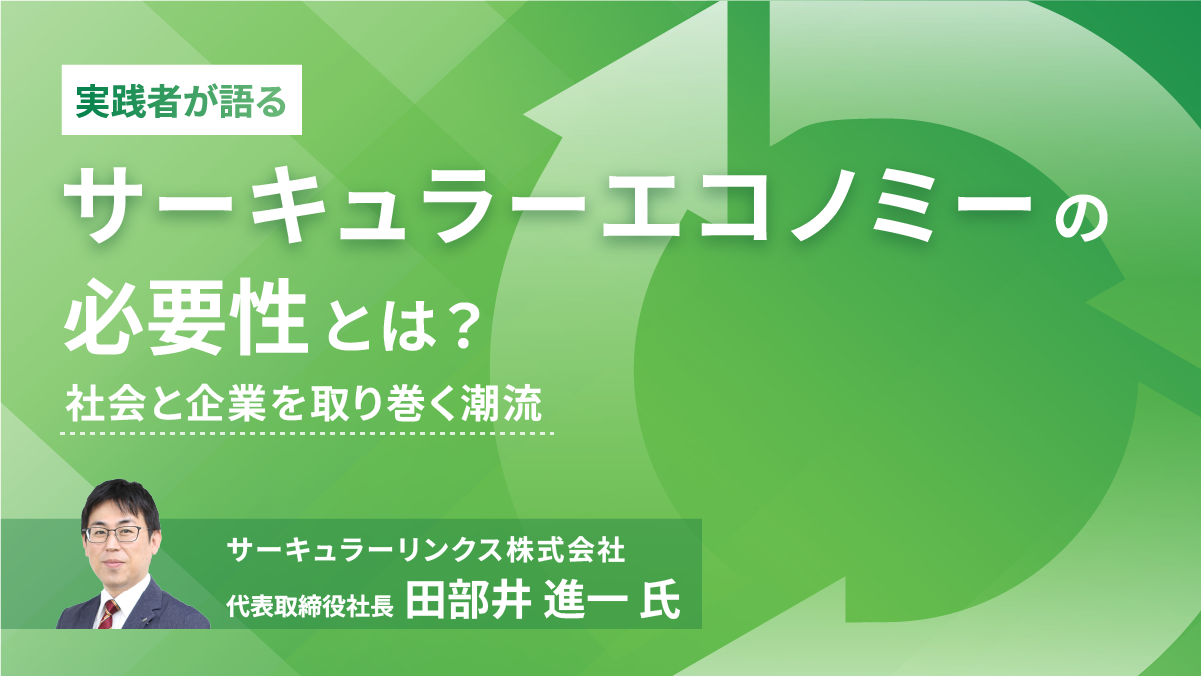 実践者が語る

サーキュラーエコノミーの必要性とは？

社会と企業を取り巻く潮流

サーキュラーリンクス株式会社
代表取締役社長 田部井 進一 氏